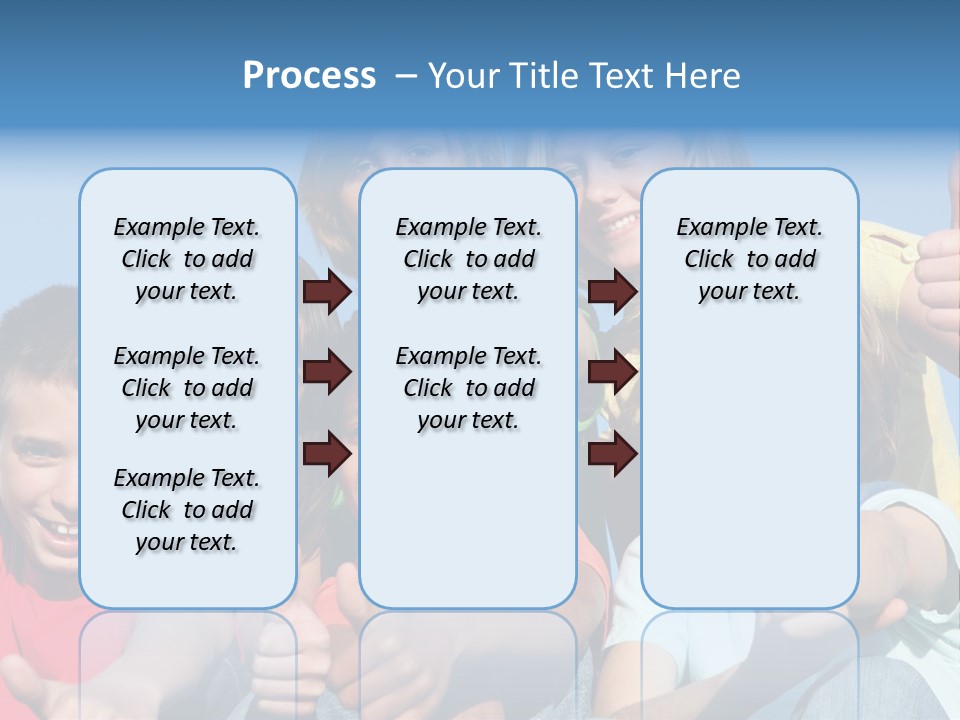 Process – Your Title Text Here

Example Text. Click to add your text.

Example Text. Click to add your text.

Example Text. Click to add your text.

Example Text. Click to add your text.

Example Text. Click to add your text.

Example Text. Click to add your text.